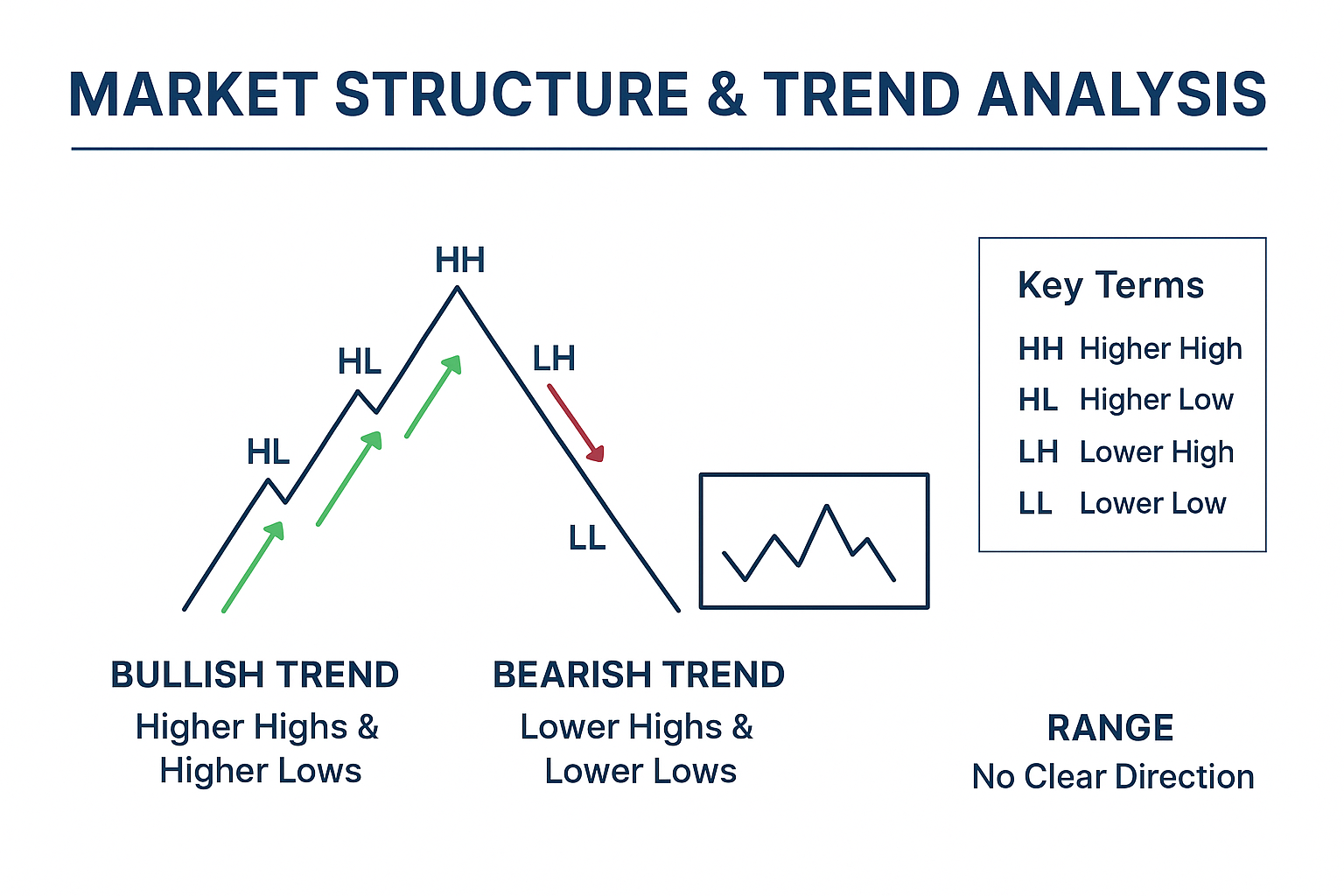 MARKET STRUCTURE & TREND ANALYSIS

HH

HL

LH

HL

LL

Key Terms

HH Higher High
HL Higher Low
LH Lower High
LL Lower Low

BULLISH TREND
Higher Highs & Higher Lows

BEARISH TREND
Lower Highs & Lower Lows

RANGE
No Clear Direction